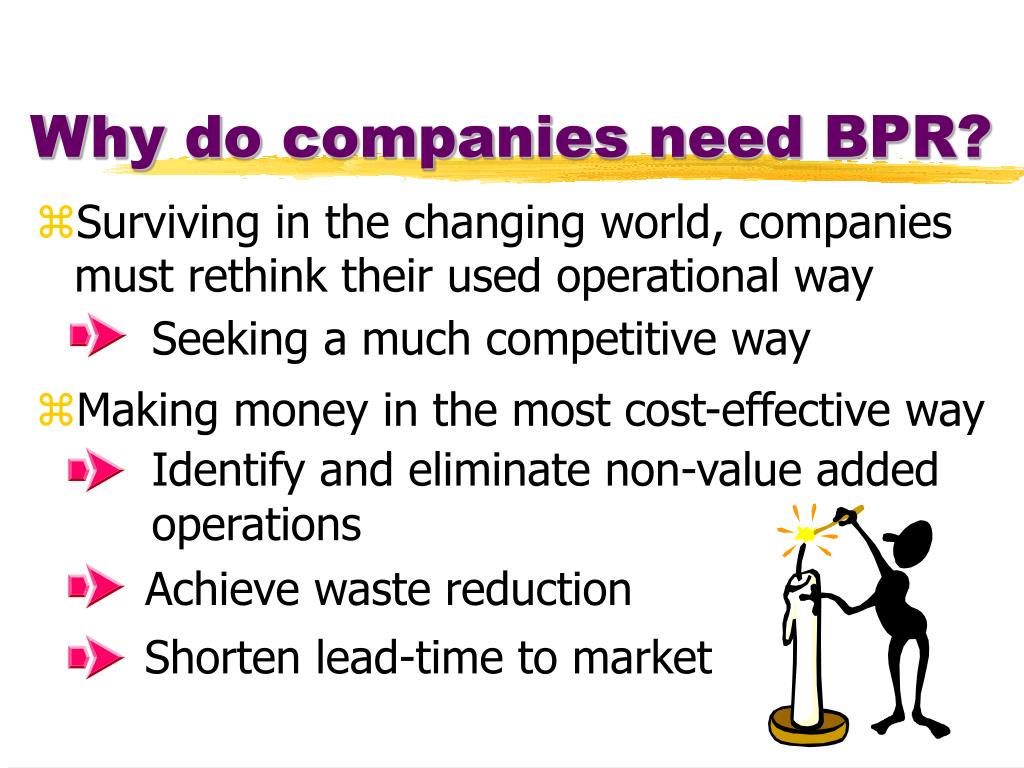 Why do companies need BPR?

Surviving in the changing world, companies must rethink their used operational way

Seeking a much competitive way

Making money in the most cost-effective way

Identify and eliminate non-value added operations

Achieve waste reduction

Shorten lead-time to market